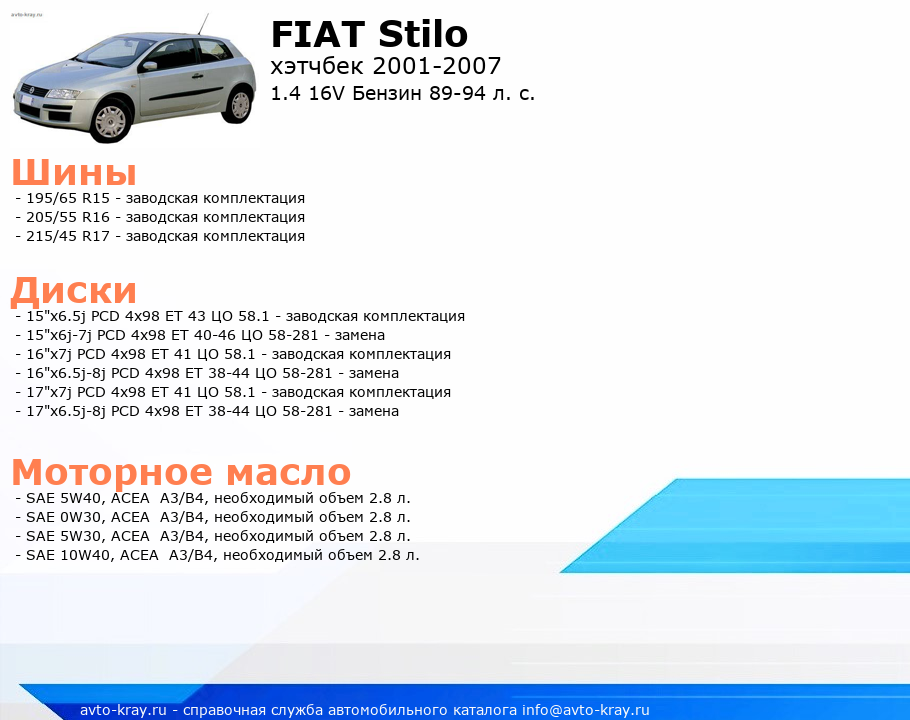 avto-kray.ru

FIAT Stilo
хэтчбек 2001-2007
1.4 16V Бензин 89-94 л. с.

Шины
- 195/65 R15 - заводская комплектация
- 205/55 R16 - заводская комплектация
- 215/45 R17 - заводская комплектация

Диски
- 15"x6.5j PCD 4x98 ET 43 ЦО 58.1 - заводская комплектация
- 15"x6j-7j PCD 4x98 ET 40-46 ЦО 58-281 - замена
- 16"x7j PCD 4x98 ET 41 ЦО 58.1 - заводская комплектация
- 16"x6.5j-8j PCD 4x98 ET 38-44 ЦО 58-281 - замена
- 17"x7j PCD 4x98 ET 41 ЦО 58.1 - заводская комплектация
- 17"x6.5j-8j PCD 4x98 ET 38-44 ЦО 58-281 - замена

Моторное масло
- SAE 5W40, ACEA A3/B4, необходимый объем 2.8 л.
- SAE 0W30, ACEA A3/B4, необходимый объем 2.8 л.
- SAE 5W30, ACEA A3/B4, необходимый объем 2.8 л.
- SAE 10W40, ACEA A3/B4, необходимый объем 2.8 л.

avto-kray.ru - справочная служба автомобильного каталога info@avto-kray.ru